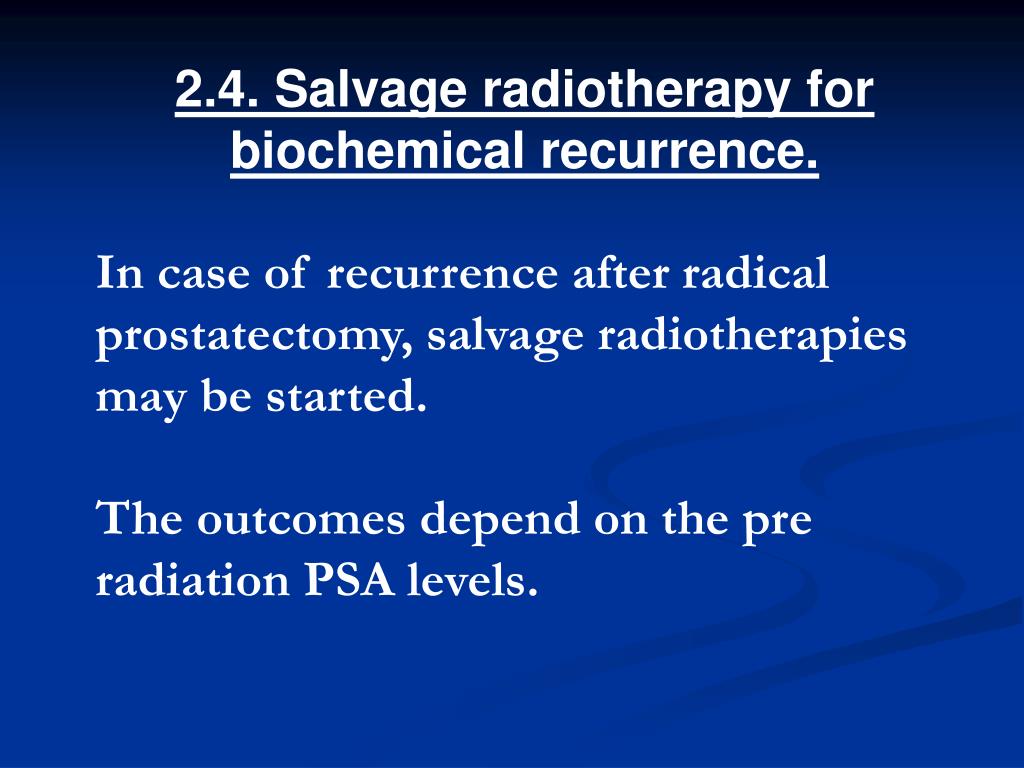 2.4. Salvage radiotherapy for biochemical recurrence.

In case of recurrence after radical prostatectomy, salvage radiotherapies may be started.

The outcomes depend on the pre radiation PSA levels.